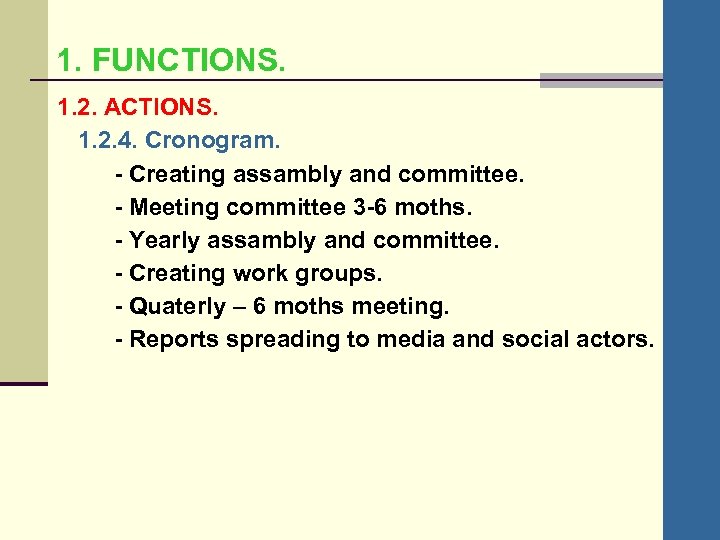 1. FUNCTIONS.

1.2. ACTIONS.

1.2.4. Cronogram.

- Creating assambly and committee.
- Meeting committee 3-6 moths.
- Yearly assambly and committee.
- Creating work groups.
- Quaterly – 6 moths meeting.
- Reports spreading to media and social actors.